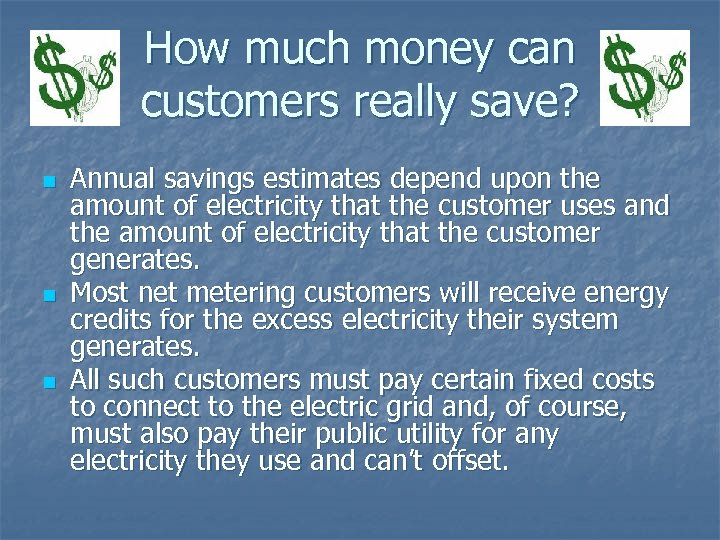 How much money can customers really save?

Annual savings estimates depend upon the amount of electricity that the customer uses and the amount of electricity that the customer generates.

Most net metering customers will receive energy credits for the excess electricity their system generates.

All such customers must pay certain fixed costs to connect to the electric grid and, of course, must also pay their public utility for any electricity they use and can't offset.